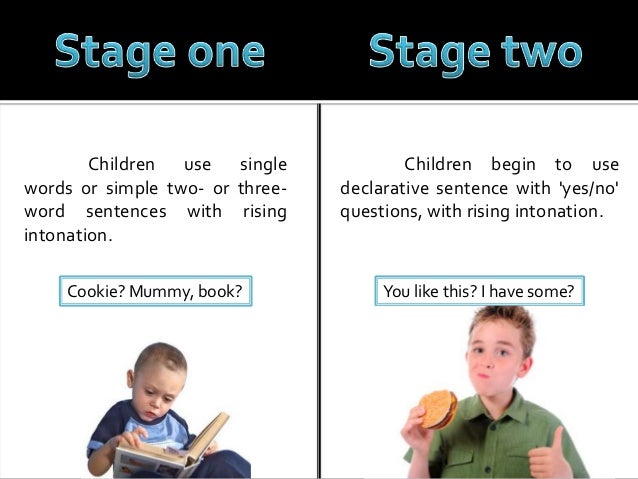 Stage one

Children use single words or simple two- or three-word sentences with rising intonation.

Cookie? Mummy, book?

Stage two

Children begin to use declarative sentence with 'yes/no' questions, with rising intonation.

You like this? I have some?